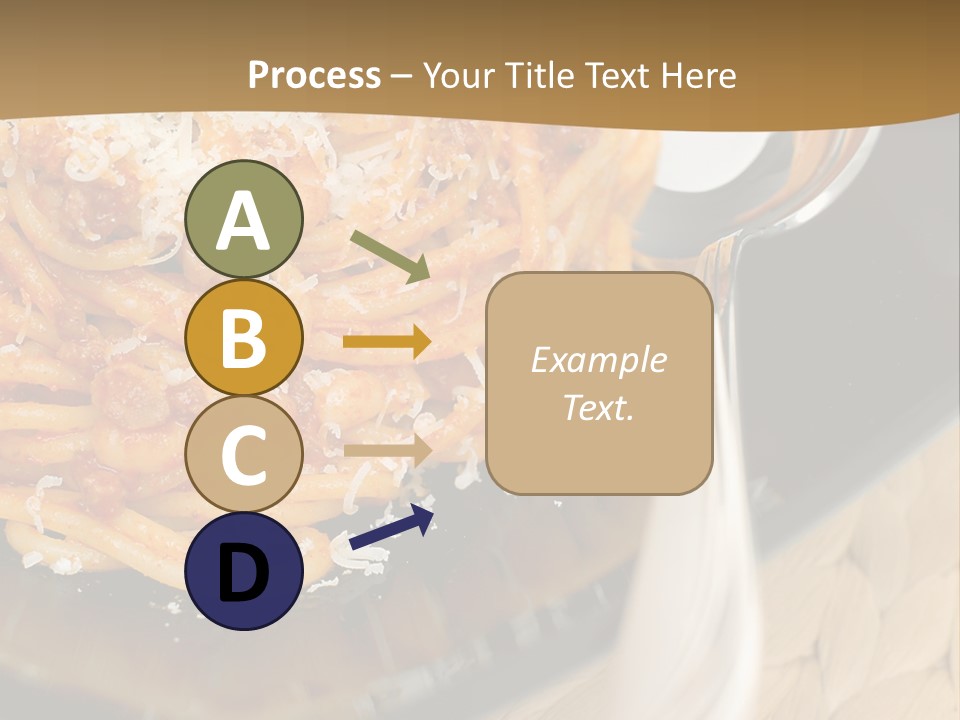 Process – Your Title Text Here

A

B

C

D

Example Text.